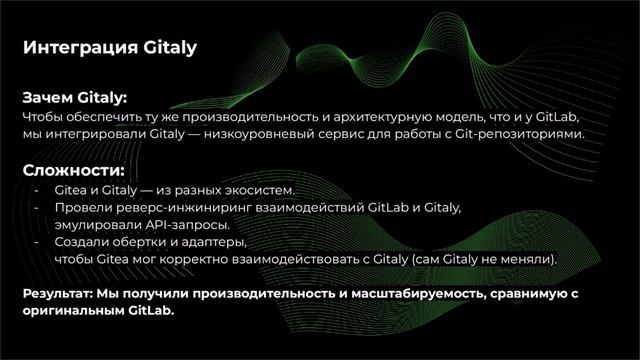 Интеграция Gitaly

Зачем Gitaly:
Чтобы обеспечить ту же производительность и архитектурную модель, что и у GitLab, мы интегрировали Gitaly — низкоуровневый сервис для работы с Git-репозиториями.

Сложности:
- Gitea и Gitaly — из разных экосистем.
- Провели реверс-инжиниринг взаимодействий GitLab и Gitaly, эмулировали API-запросы.
- Создали обертки и адаптеры, чтобы Gitea мог корректно взаимодействовать с Gitaly (сам Gitaly не меняли).

Результат: Мы получили производительность и масштабируемость, сравнимую с оригинальным GitLab.